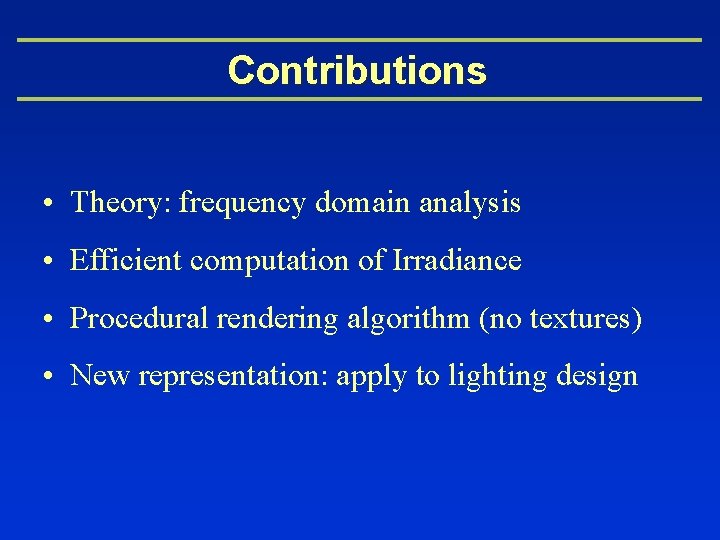 Contributions

• Theory: frequency domain analysis
• Efficient computation of Irradiance
• Procedural rendering algorithm (no textures)
• New representation: apply to lighting design